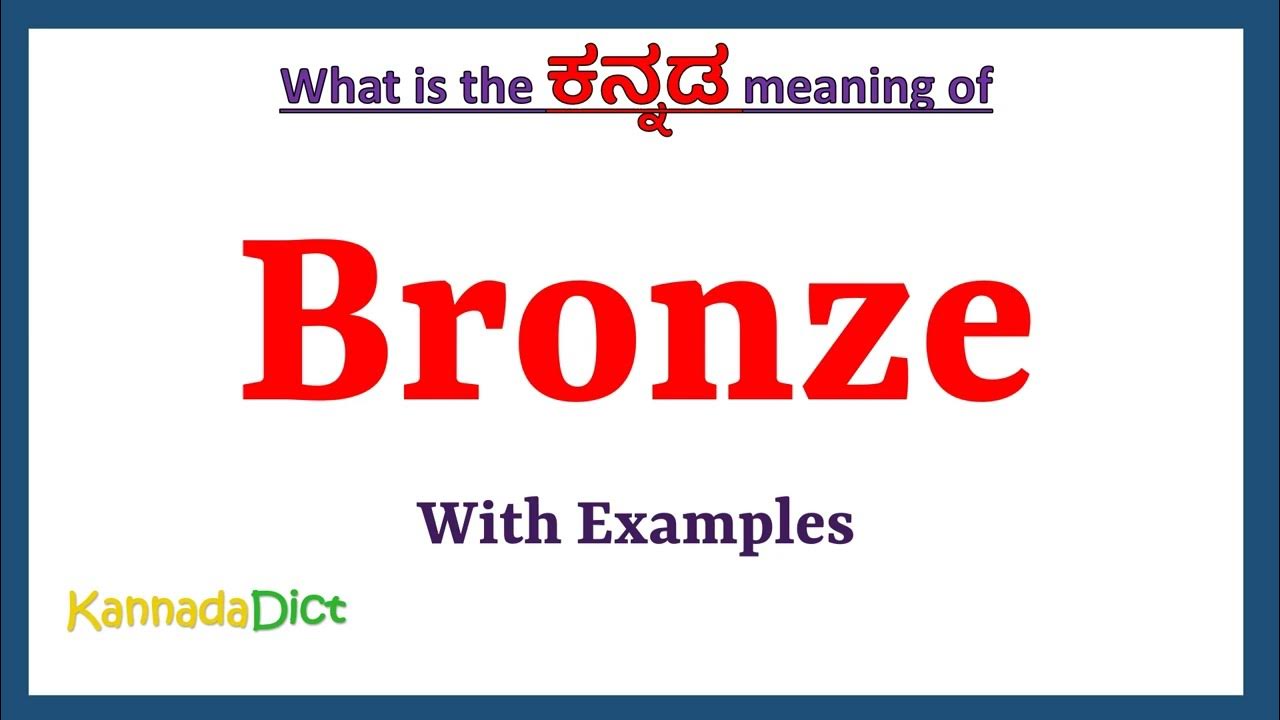 What is the ಕನ್ನಡ meaning of

Bronze

With Examples

KannadaDict